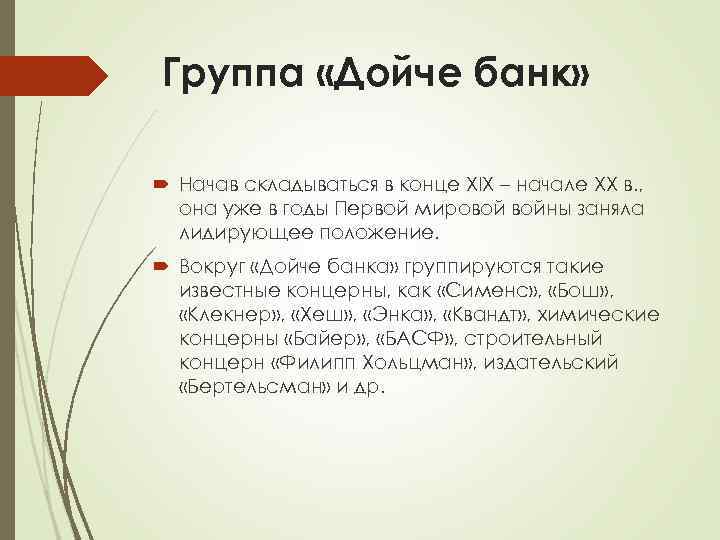 Группа «Дойче банк»

Начав складываться в конце XIX – начале XX в., она уже в годы Первой мировой войны заняла лидирующее положение.

Вокруг «Дойче банка» группируются такие известные концерны, как «Сименс», «Бош», «Клекнер», «Хеш», «Энка», «Квандт», химические концерны «Байер», «БАСФ», строительный концерн «Филипп Хольцман», издательский «Бертельсман» и др.